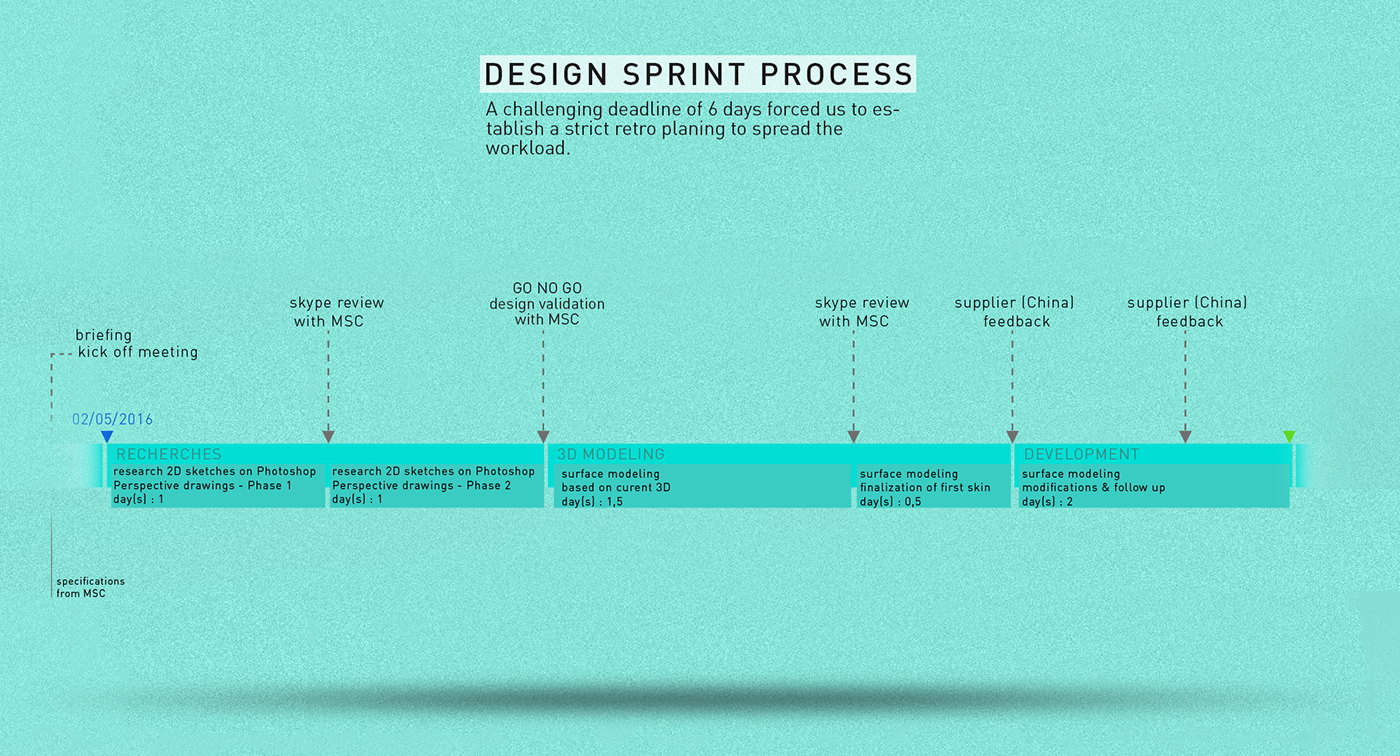 DESIGN SPRINT PROCESS

A challenging deadline of 6 days forced us to establish a strict retro planing to spread the workload.

briefing
kick off meeting

skype review
with MSC

GO NO GO
design validation
with MSC

skype review
with MSC

supplier (China)
feedback

supplier (China)
feedback

02/05/2016

RECHERCHES

research 2D sketches on Photoshop
Perspective drawings - Phase 1
day(s) : 1

research 2D sketches on Photoshop
Perspective drawings - Phase 2
day(s) : 1

3D MODELING

surface modeling
based on curent 3D
day(s) : 1,5

surface modeling
finalization of first skin
day(s) : 0,5

DEVELOPMENT

surface modeling
modifications & follow up
day(s) : 2

specifications
from MSC